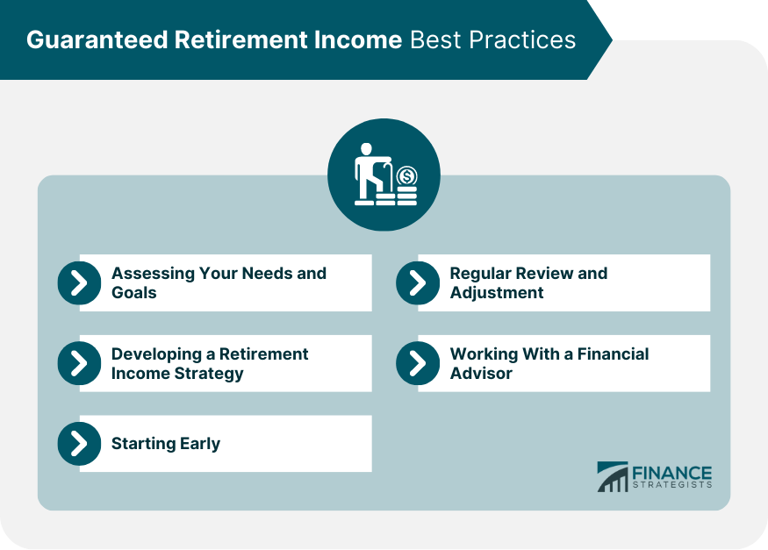 Guaranteed Retirement Income Best Practices

Assessing Your Needs and Goals

Developing a Retirement Income Strategy

Starting Early

Regular Review and Adjustment

Working With a Financial Advisor

FINANCE STRATEGISTS